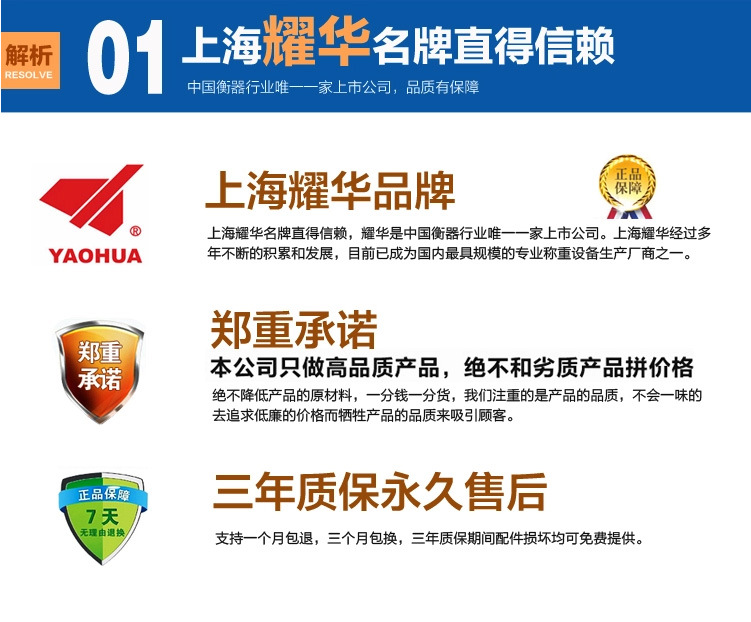 解析
RESOLVE
01 上海耀华名牌直得信赖
中国衡器行业唯一一家上市公司，品质有保障

YAOHUA

上海耀华品牌

正品保障

上海耀华名牌直得信赖，耀华是中国衡器行业唯一一家上市公司。上海耀华经过多年不断的积累和发展，目前已成为国内最具规模的专业称重设备生产厂商之一。

郑重承诺

郑重承诺

本公司只做高品质产品，绝不和劣质产品拼价格

绝不降低产品的原材料，一分钱一分货，我们注重的是产品的品质，不会一味的去追求低廉的价格而牺牲产品的品质来吸引顾客。

正品保障
7天
无理由退换

三年质保永久售后

支持一个月包退，三个月包换，三年质保期间配件损坏均可免费提供。